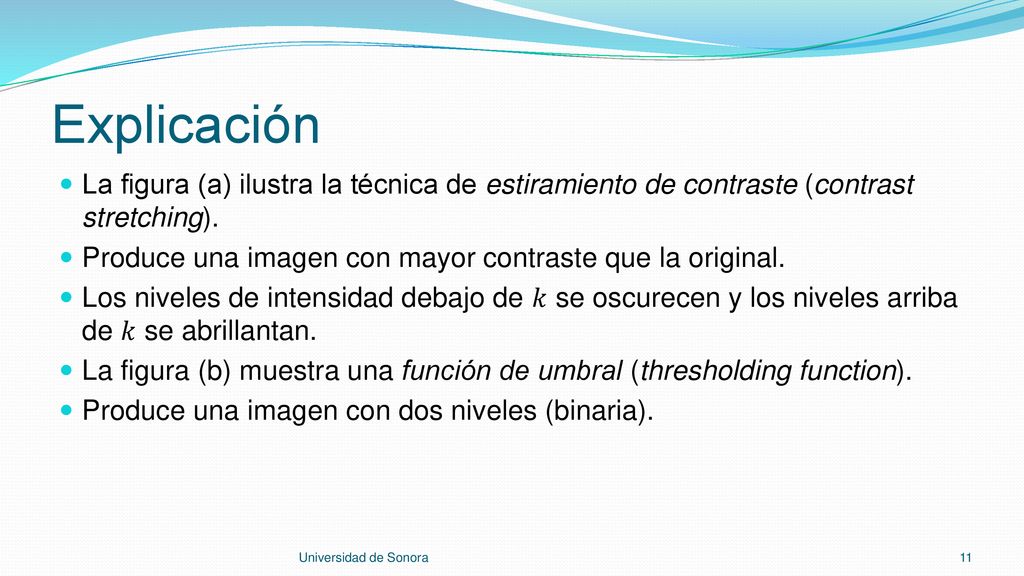 Explicación

La figura (a) ilustra la técnica de estiramiento de contraste (contrast stretching).

Produce una imagen con mayor contraste que la original.

Los niveles de intensidad debajo de $k$ se oscurecen y los niveles arriba de $k$ se abrillantan.

La figura (b) muestra una función de umbral (thresholding function).

Produce una imagen con dos niveles (binaria).

Universidad de Sonora

11